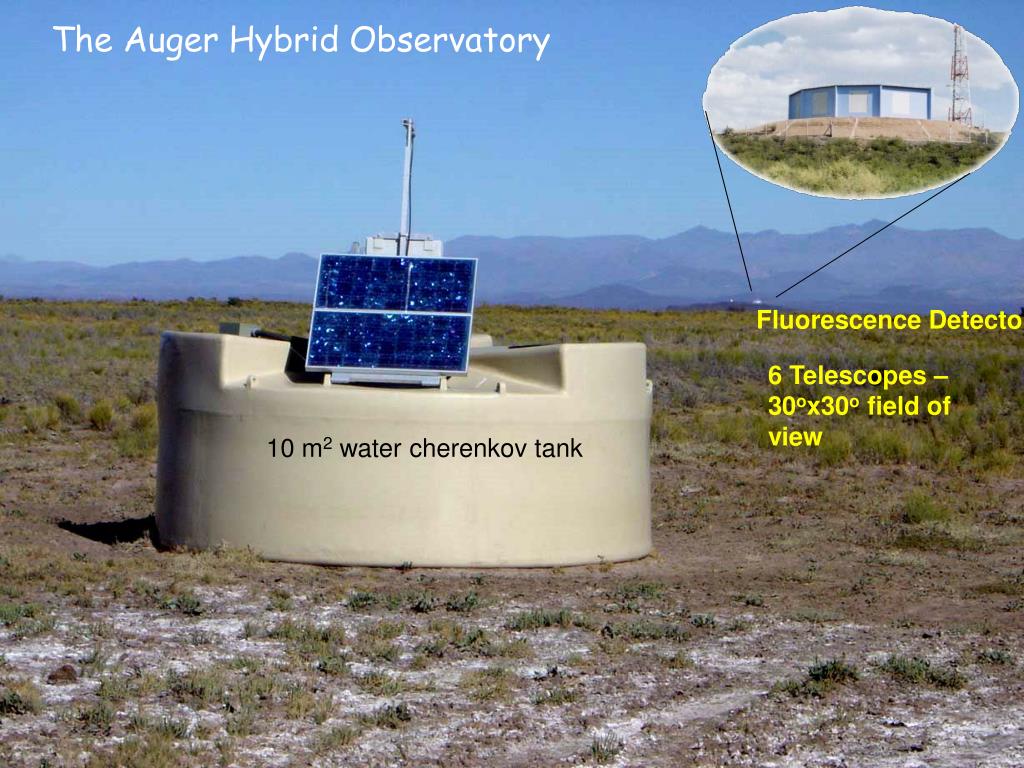 The Auger Hybrid Observatory

Fluorescence Detecto

6 Telescopes – $30^o$x$30^o$ field of view

10 $m^2$ water cherenkov tank